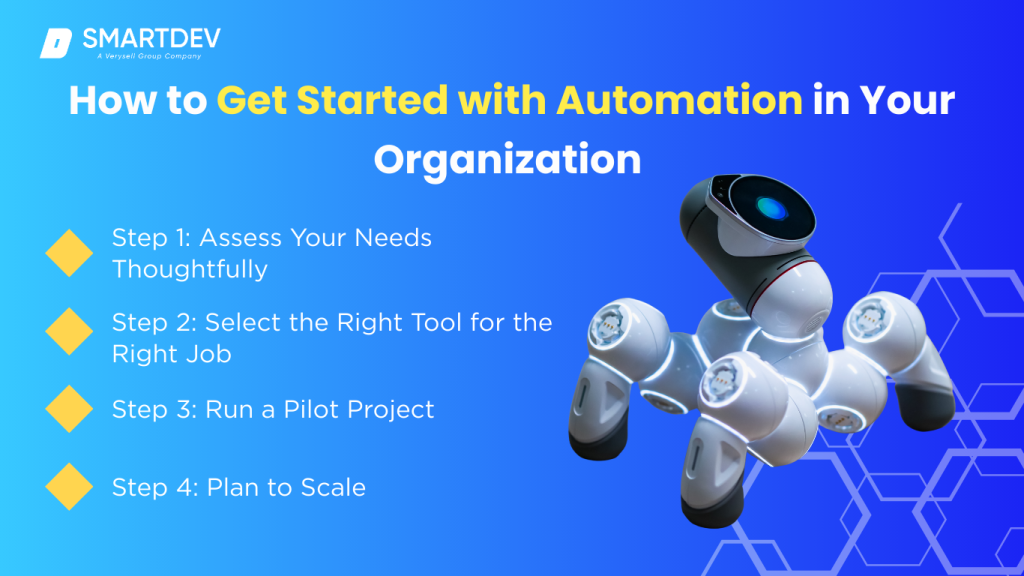 SMARTDEV
A Verysell Group Company

How to Get Started with Automation in Your Organization

Step 1: Assess Your Needs Thoughtfully

Step 2: Select the Right Tool for the Right Job

Step 3: Run a Pilot Project

Step 4: Plan to Scale